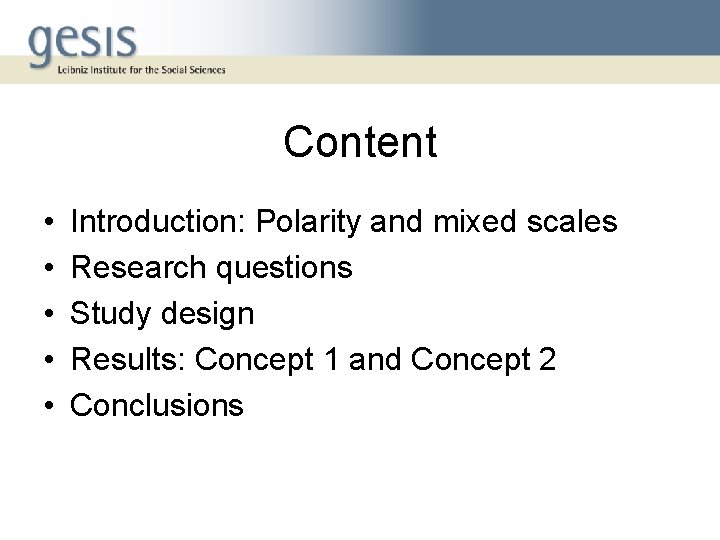 gesis
Leibniz Institute for the Social Sciences

Content

• Introduction: Polarity and mixed scales
• Research questions
• Study design
• Results: Concept 1 and Concept 2
• Conclusions